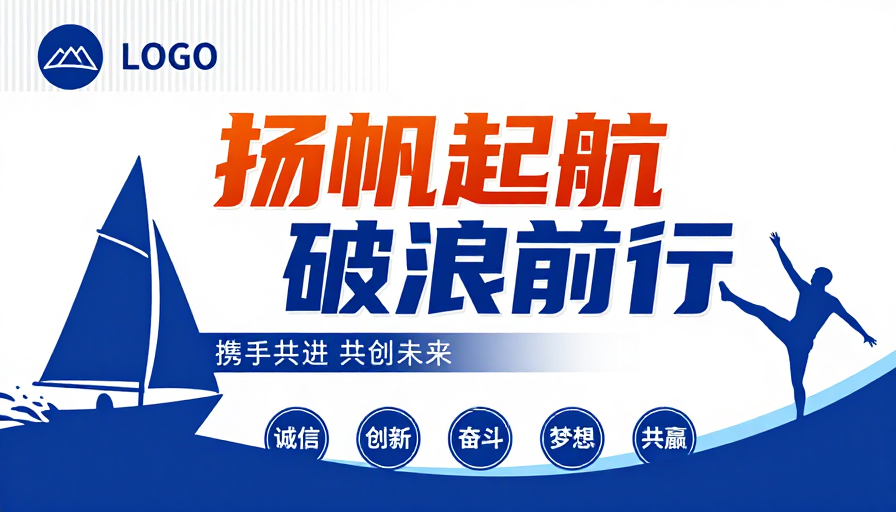 LOGO

扬帆起航
破浪前行

携手共进 共创未来

诚信 创新 奋斗 梦想 共赢